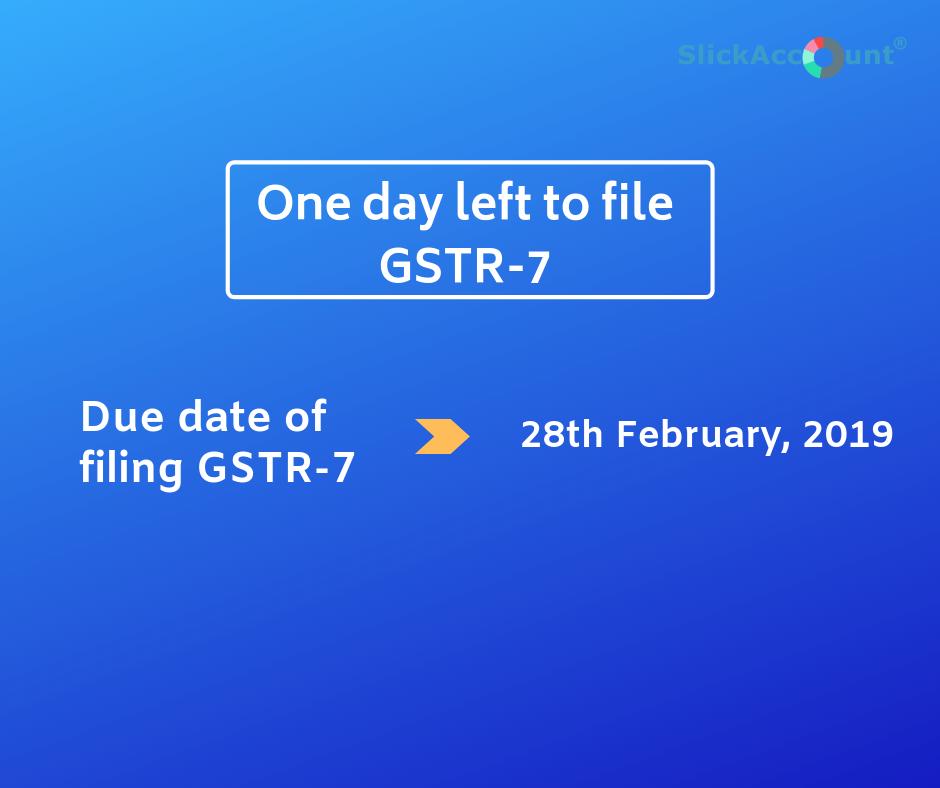 SlickAccount®

One day left to file GSTR-7

Due date of filing GSTR-7

28th February, 2019